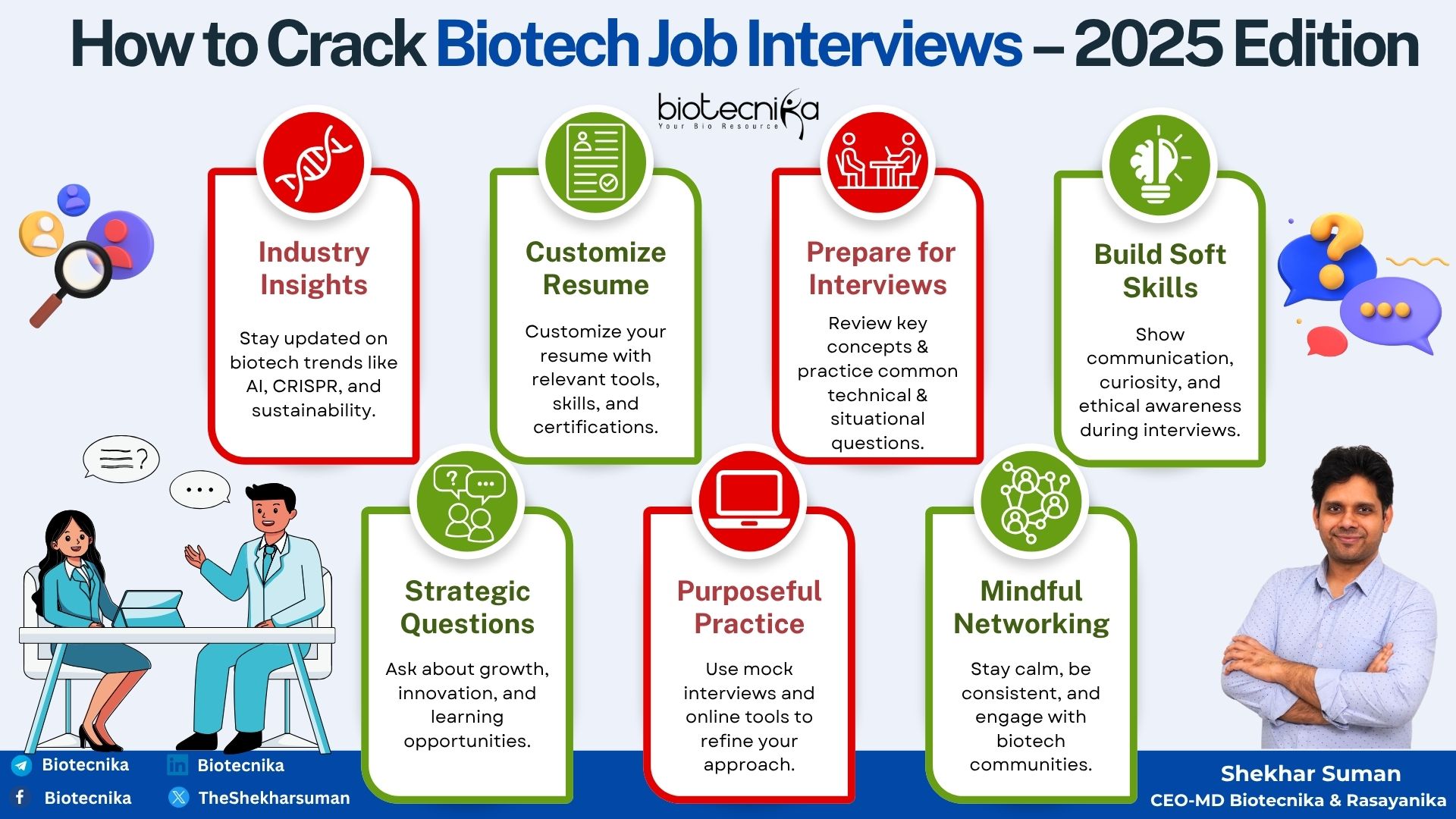 How to Crack Biotech Job Interviews – 2025 Edition

biotecnika
Your Bio Resource

Industry Insights

Stay updated on biotech trends like AI, CRISPR, and sustainability.

Customize Resume

Customize your resume with relevant tools, skills, and certifications.

Prepare for Interviews

Review key concepts & practice common technical & situational questions.

Build Soft Skills

Show communication, curiosity, and ethical awareness during interviews.

Strategic Questions

Ask about growth, innovation, and learning opportunities.

Purposeful Practice

Use mock interviews and online tools to refine your approach.

Mindful Networking

Stay calm, be consistent, and engage with biotech communities.

Biotecnika
Biotecnika
Biotecnika
TheShekharsuman

Shekhar Suman
CEO-MD Biotecnika & Rasayanika